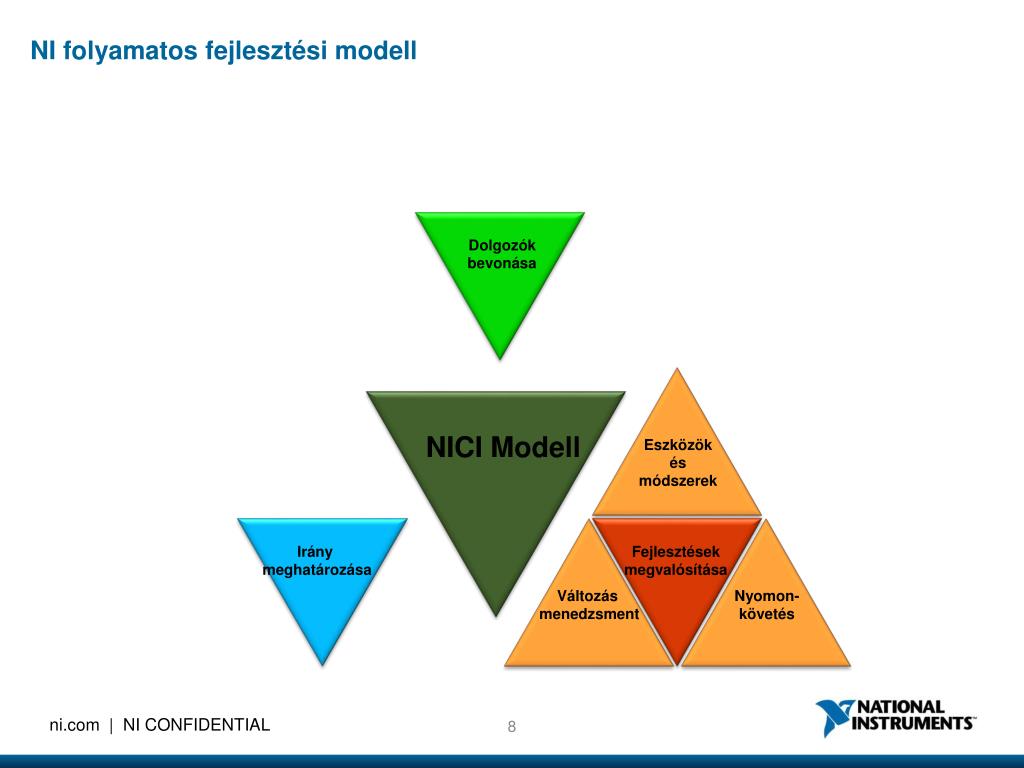 NI folyamatos fejlesztési modell

Dolgozók bevonása

NICI Modell

Eszközök és módszerek

Irány meghatározása

Fejlesztések megvalósítása

Változás menedzsment

Nyomon-követés

ni.com | NI CONFIDENTIAL

8

NATIONAL INSTRUMENTS